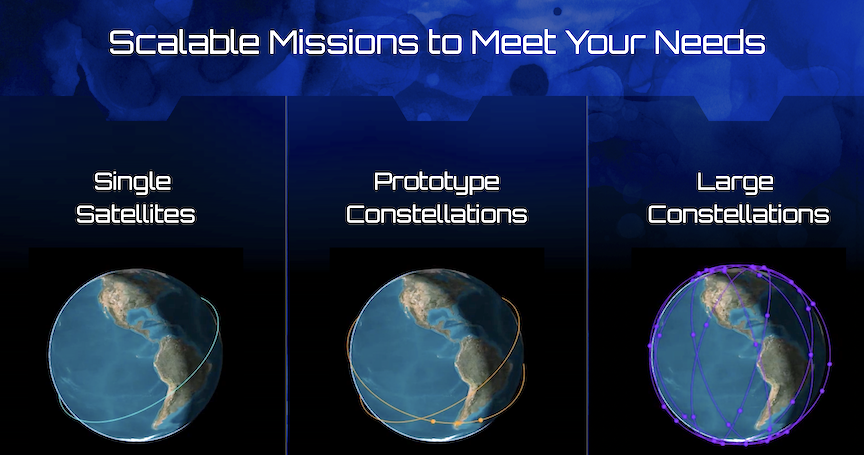 Scalable Missions to Meet Your Needs

Single Satellites

Prototype Constellations

Large Constellations